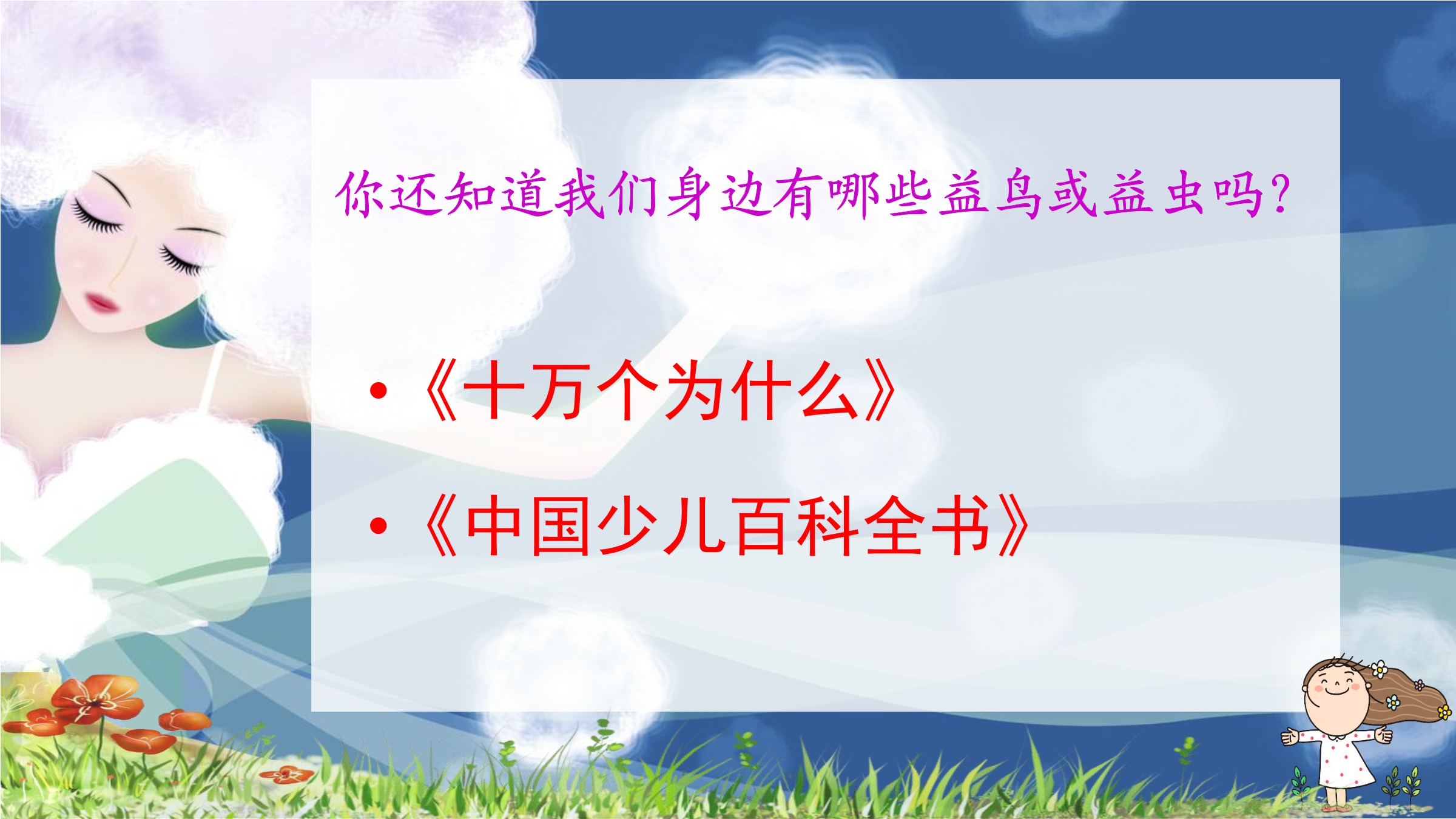 你还知道我们身边有哪些益鸟或益虫吗?

• 《十万个为什么》

• 《中国少儿百科全书》